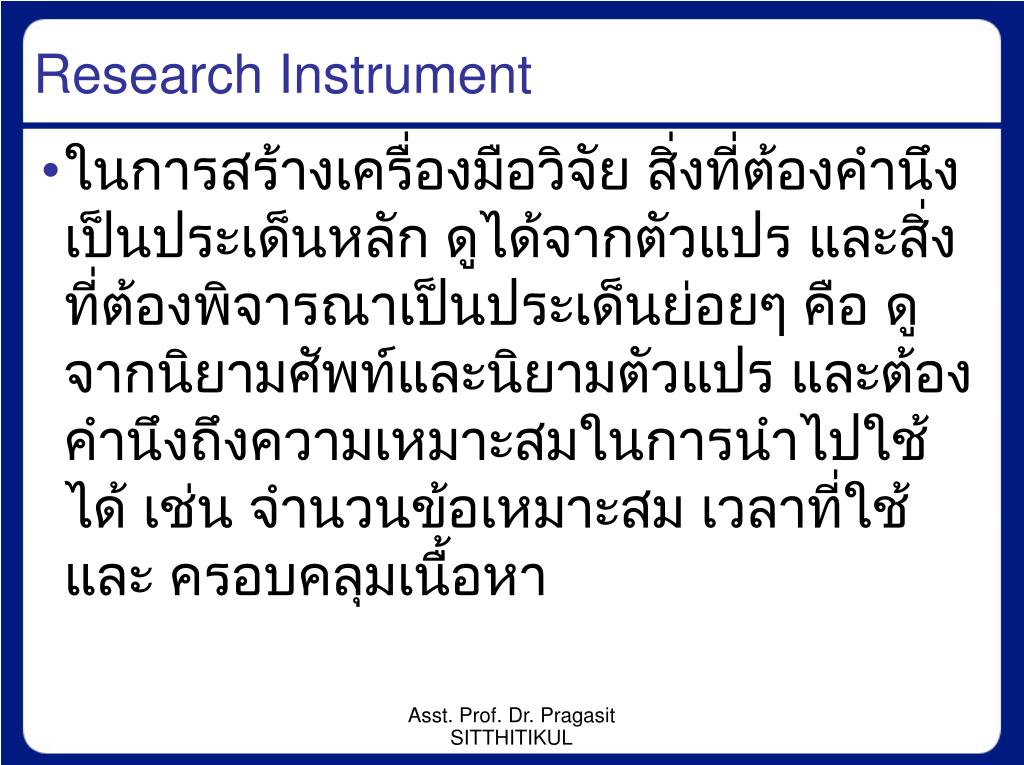 Research Instrument

• ในการสร้างเครื่องมือวิจัย สิ่งที่ต้องคำนึงเป็นประเด็นหลัก ดูได้จากตัวแปร และสิ่งที่ต้องพิจารณาเป็นประเด็นย่อยๆ คือ ดูจากนิยามศัพท์และนิยามตัวแปร และต้องคำนึงถึงความเหมาะสมในการนำไปใช้ได้ เช่น จำนวนข้อเหมาะสม เวลาที่ใช้ และ ครอบคลุมเนื้อหา

Asst. Prof. Dr. Pragasit SITTHITIKUL